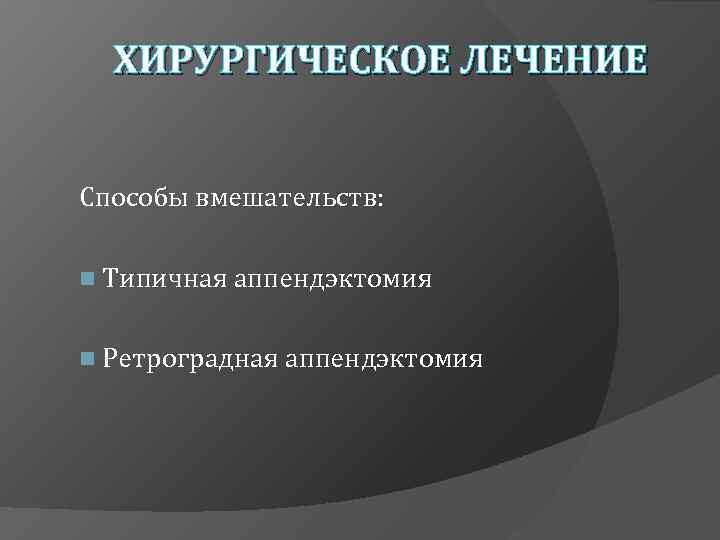 ХИРУРГИЧЕСКОЕ ЛЕЧЕНИЕ

Способы вмешательств:

Типичная аппендэктомия

Ретроградная аппендэктомия